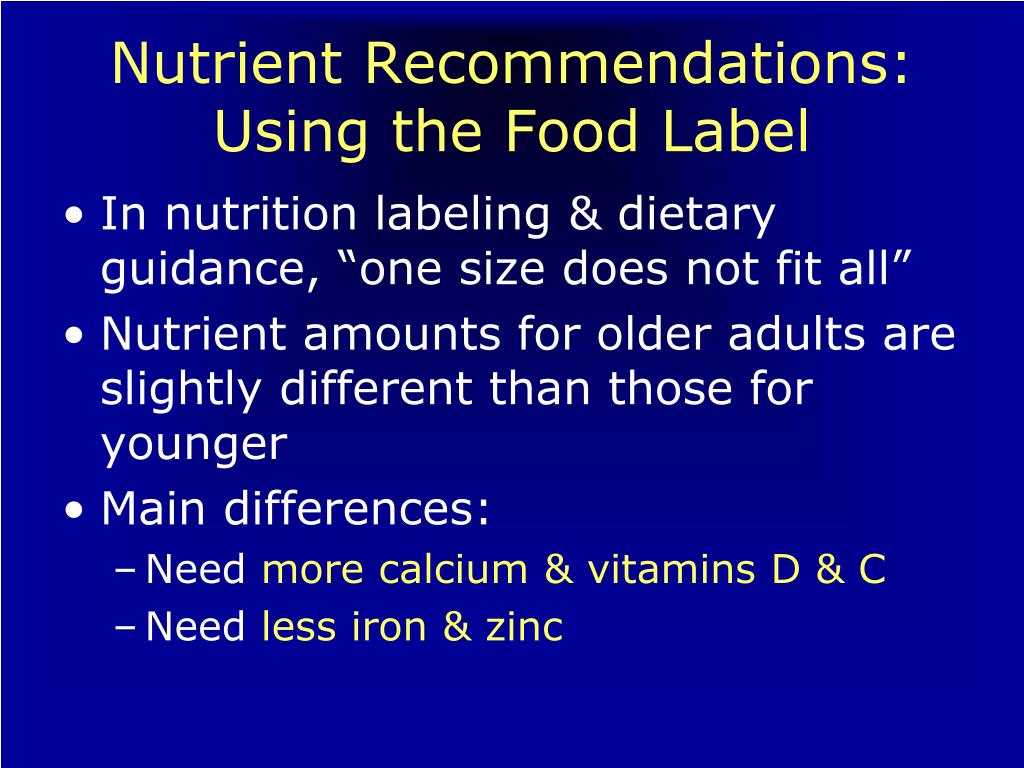 Nutrient Recommendations: Using the Food Label

• In nutrition labeling & dietary guidance, “one size does not fit all”
• Nutrient amounts for older adults are slightly different than those for younger
• Main differences:
– Need more calcium & vitamins D & C
– Need less iron & zinc